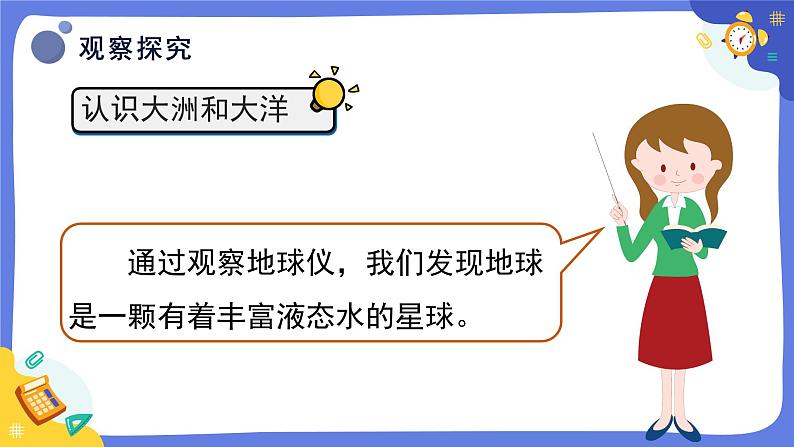 观察探究

认识大洲和大洋

通过观察地球仪，我们发现地球是一颗有着丰富液态水的星球。